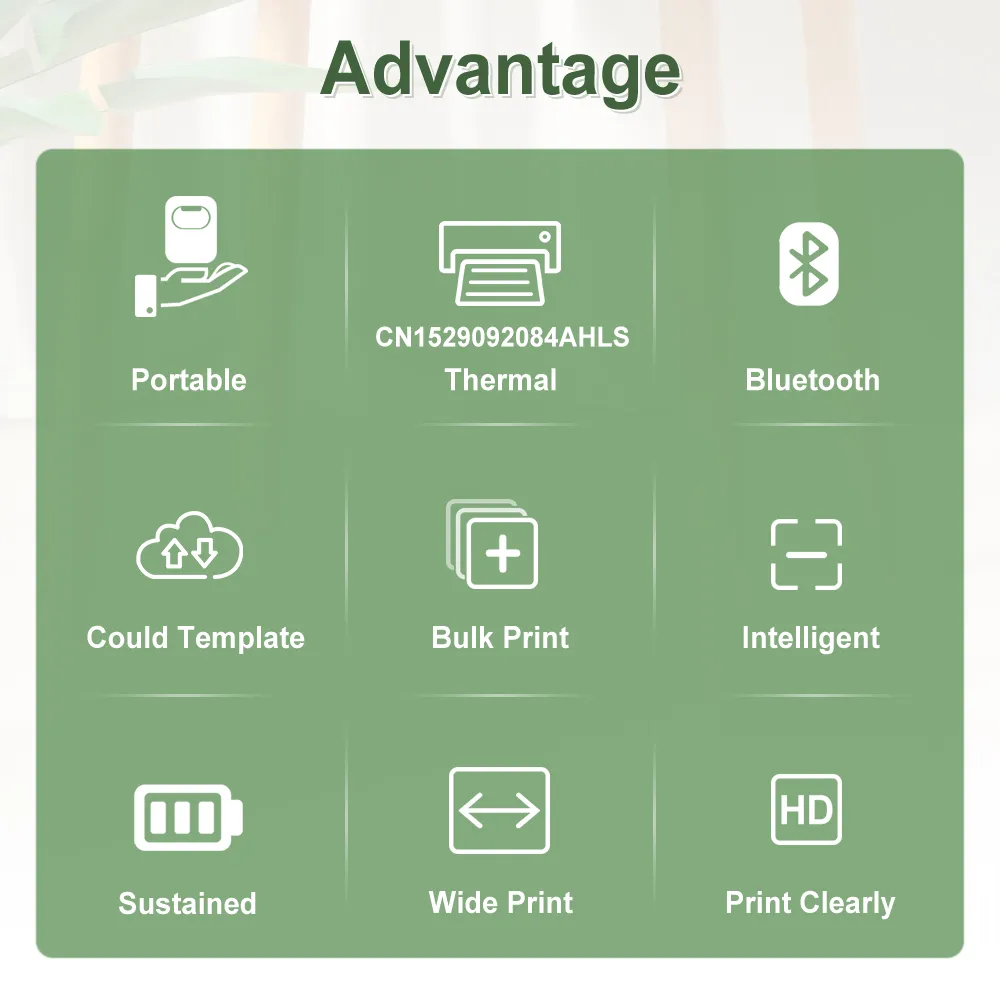 Advantage

Portable

CN1529092084AHLS
Thermal

Bluetooth

Could Template

Bulk Print

Intelligent

Sustained

Wide Print

HD
Print Clearly